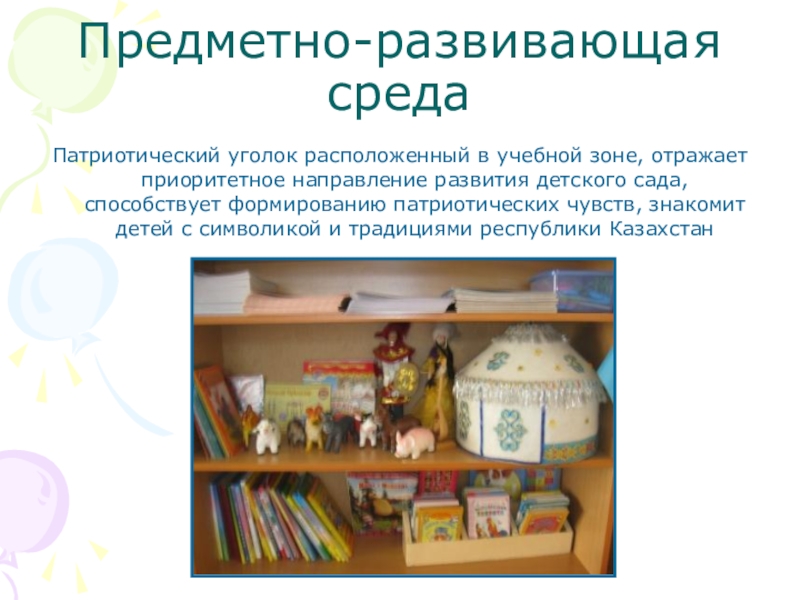 Предметно-развивающая среда

Патриотический уголок расположенный в учебной зоне, отражает приоритетное направление развития детского сада, способствует формированию патриотических чувств, знакомит детей с символикой и традициями республики Казахстан